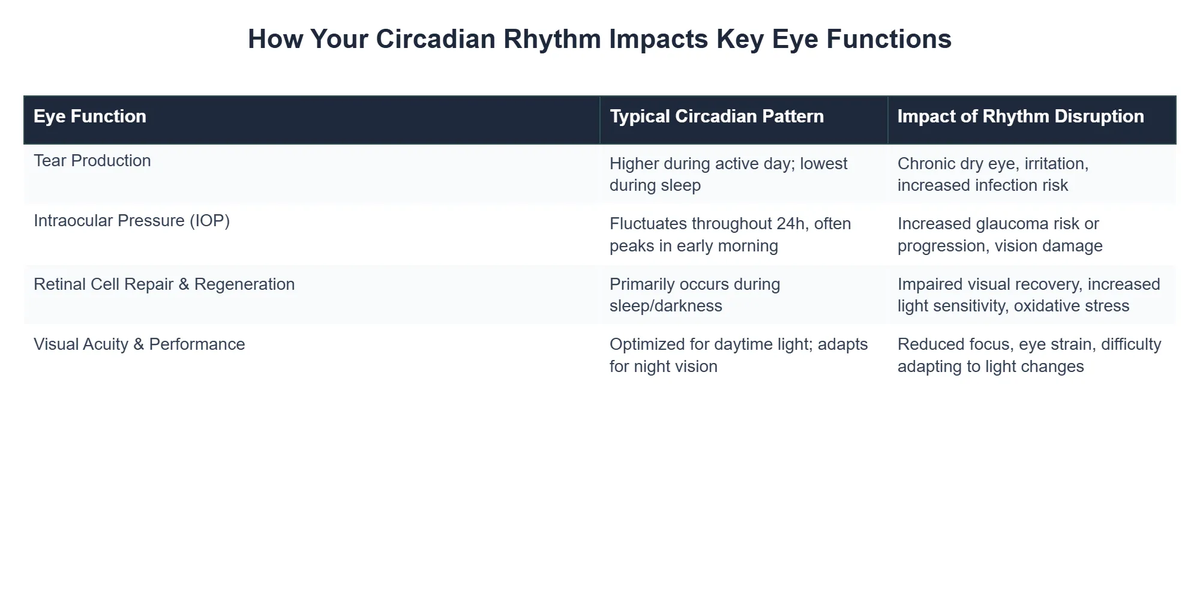 How Your Circadian Rhythm Impacts Key Eye Functions

| Eye Function | Typical Circadian Pattern | Impact of Rhythm Disruption |
|---|---|---|
| Tear Production | Higher during active day; lowest during sleep | Chronic dry eye, irritation, increased infection risk |
| Intraocular Pressure (IOP) | Fluctuates throughout 24h, often peaks in early morning | Increased glaucoma risk or progression, vision damage |
| Retinal Cell Repair & Regeneration | Primarily occurs during sleep/darkness | Impaired visual recovery, increased light sensitivity, oxidative stress |
| Visual Acuity & Performance | Optimized for daytime light; adapts for night vision | Reduced focus, eye strain, difficulty adapting to light changes |